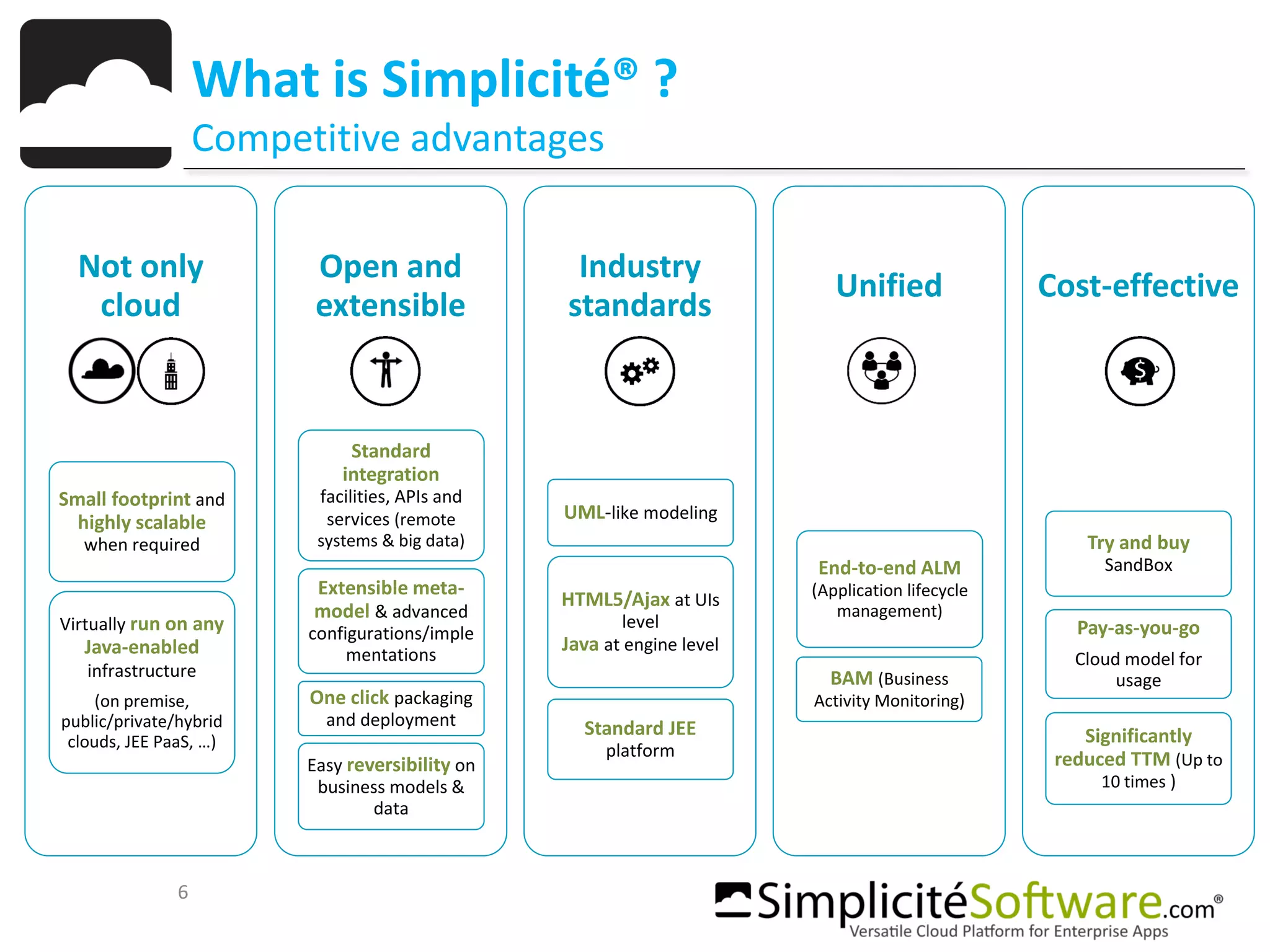 What is Simplicité® ?
Competitive advantages

Not only cloud

Small footprint and highly scalable when required

Virtually run on any Java-enabled infrastructure

(on premise, public/private/hybrid clouds, JEE PaaS, ...)

Open and extensible

Standard integration facilities, APIs and services (remote systems & big data)

Extensible meta-model & advanced configurations/implementations

One click packaging and deployment

Easy reversibility on business models & data

Industry standards

UML-like modeling

HTML5/Ajax at UIs level
Java at engine level

Standard JEE platform

Unified

End-to-end ALM (Application lifecycle management)

BAM (Business Activity Monitoring)

Cost-effective

Try and buy SandBox

Pay-as-you-go
Cloud model for usage

Significantly reduced TTM (Up to 10 times )

6

SimplicitéSoftware.com®
Versatile Cloud Platform for Enterprise Apps